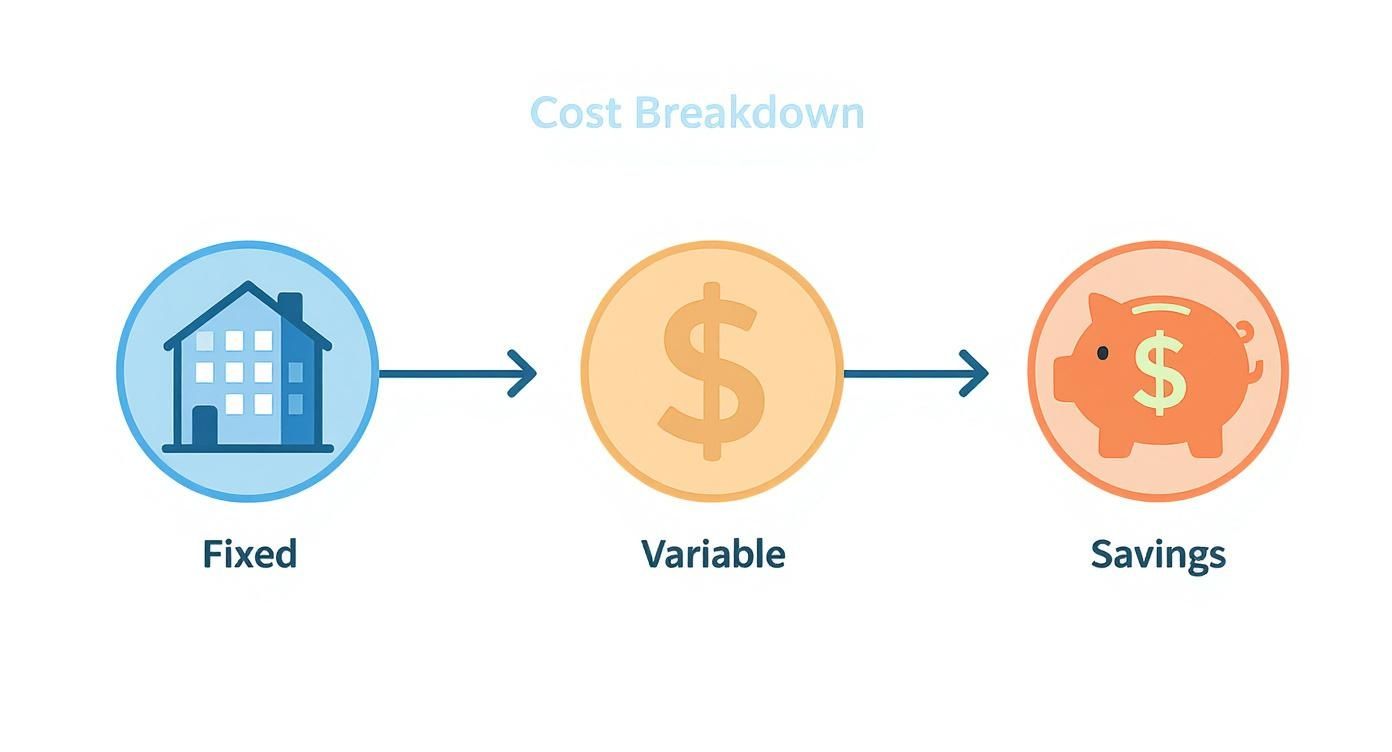 Cost Breakdown

$

$

Fixed

Variable

Savings